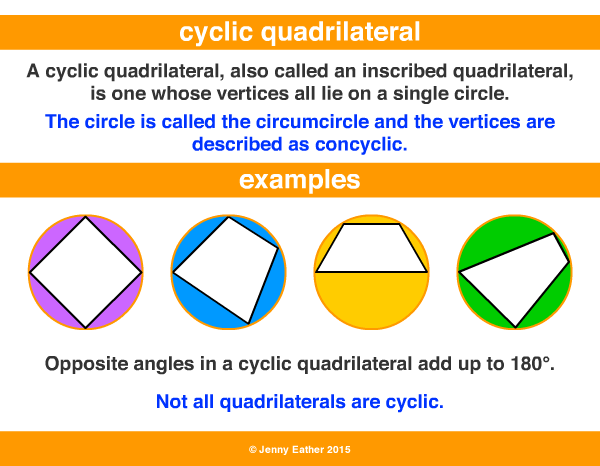 cyclic quadrilateral

A cyclic quadrilateral, also called an inscribed quadrilateral, is one whose vertices all lie on a single circle.

The circle is called the circumcircle and the vertices are described as concyclic.

examples

Opposite angles in a cyclic quadrilateral add up to 180°.

Not all quadrilaterals are cyclic.

© Jenny Eather 2015